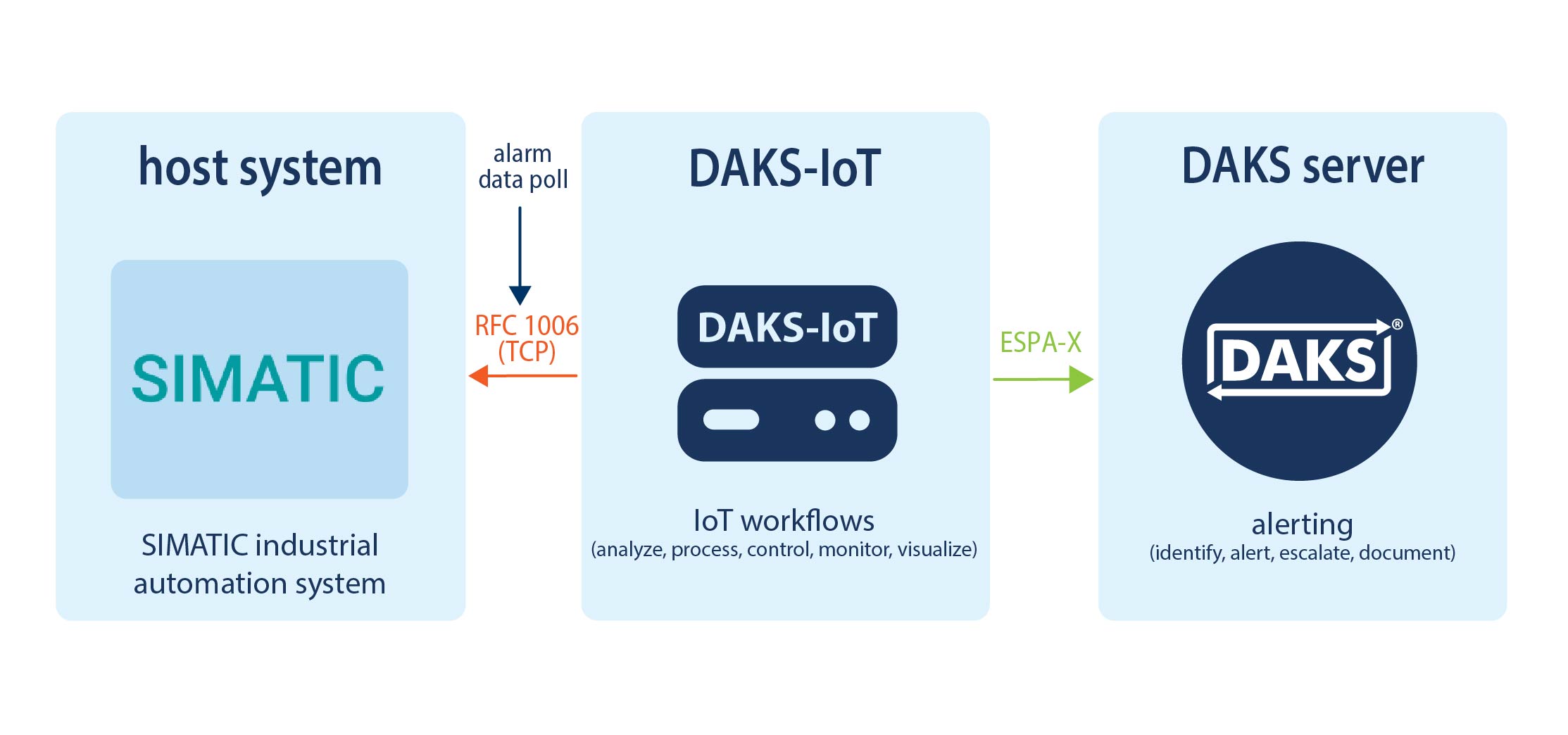 host system

SIMATIC

SIMATIC industrial automation system

alarm data poll

RFC 1006 (TCP)

DAKS-IoT

DAKS-IoT

IoT workflows
(analyze, process, control, monitor, visualize)

ESPA-X

DAKS server

DAKS®

alerting
(identify, alert, escalate, document)